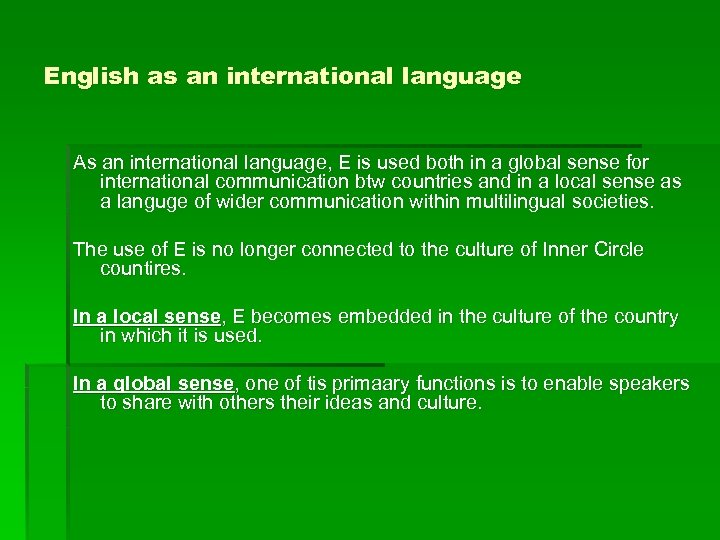 English as an international language

As an international language, E is used both in a global sense for international communication btw countries and in a local sense as a languge of wider communication within multilingual societies.

The use of E is no longer connected to the culture of Inner Circle countires.

In a local sense, E becomes embedded in the culture of the country in which it is used.

In a global sense, one of tis primaary functions is to enable speakers to share with others their ideas and culture.